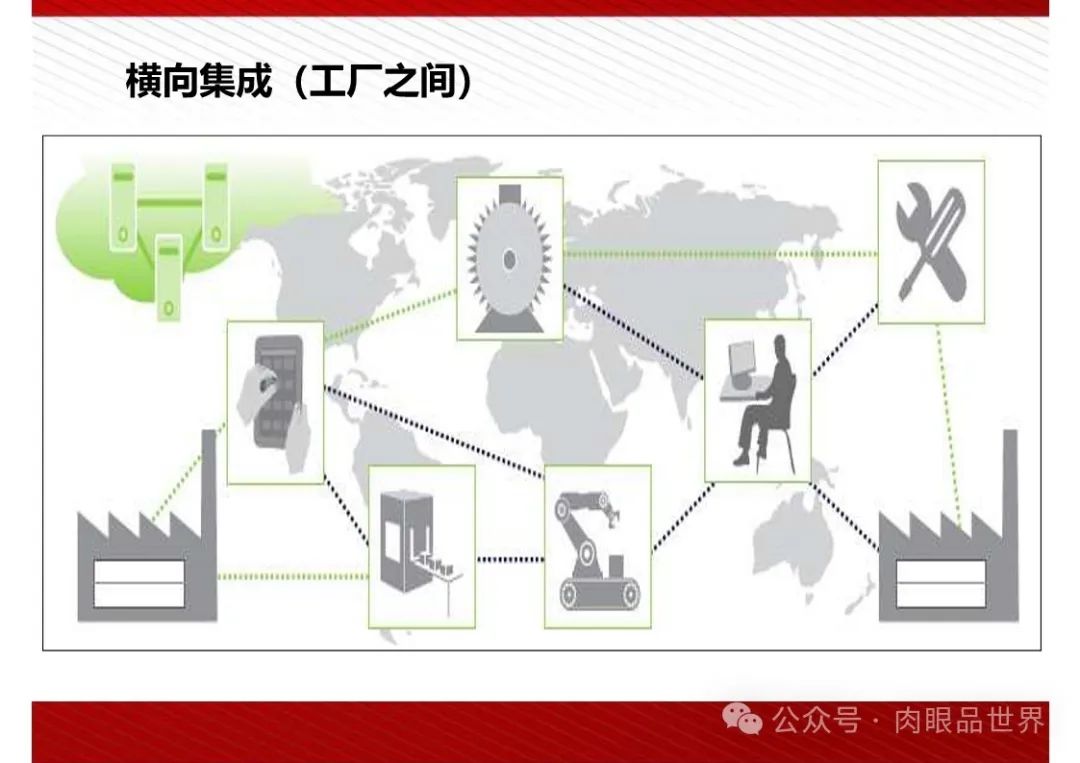 横向集成（工厂之间）

公众号 · 肉眼品世界